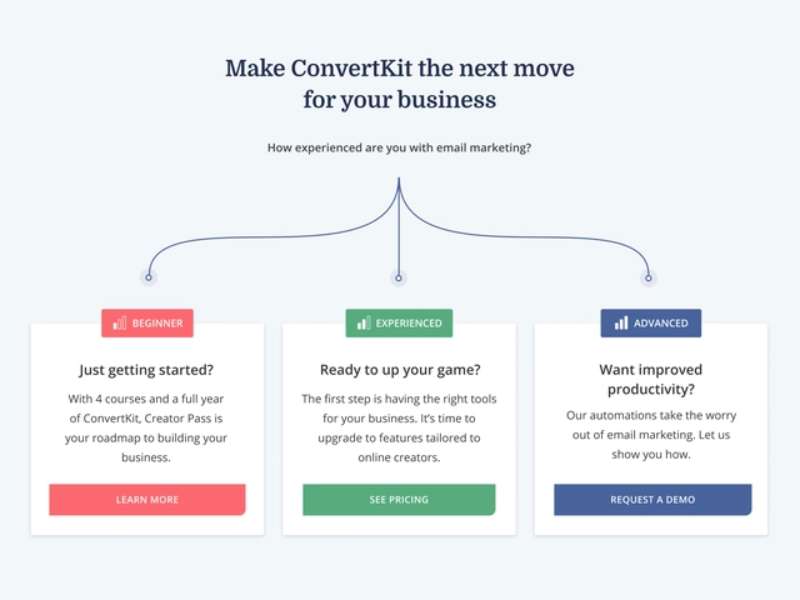 Make ConvertKit the next move for your business

How experienced are you with email marketing?

BEGINNER

Just getting started?

With 4 courses and a full year of ConvertKit, Creator Pass is your roadmap to building your business.

LEARN MORE

EXPERIENCED

Ready to up your game?

The first step is having the right tools for your business. It's time to upgrade to features tailored to online creators.

SEE PRICING

ADVANCED

Want improved productivity?

Our automations take the worry out of email marketing. Let us show you how.

REQUEST A DEMO